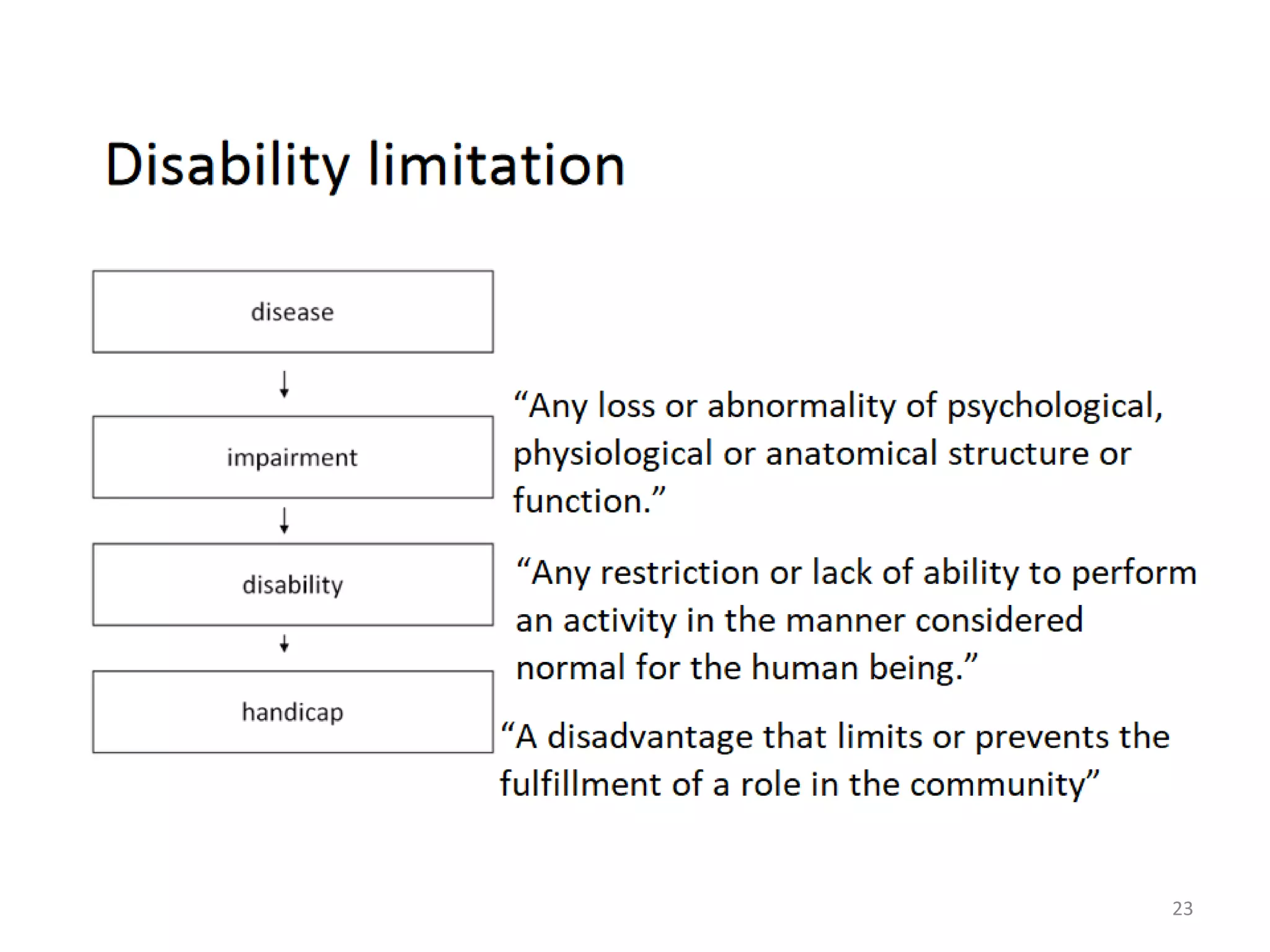 Disability limitation

disease

impairment

disability

handicap

“Any loss or abnormality of psychological, physiological or anatomical structure or function.”

“Any restriction or lack of ability to perform an activity in the manner considered normal for the human being.”

“A disadvantage that limits or prevents the fulfillment of a role in the community”

23